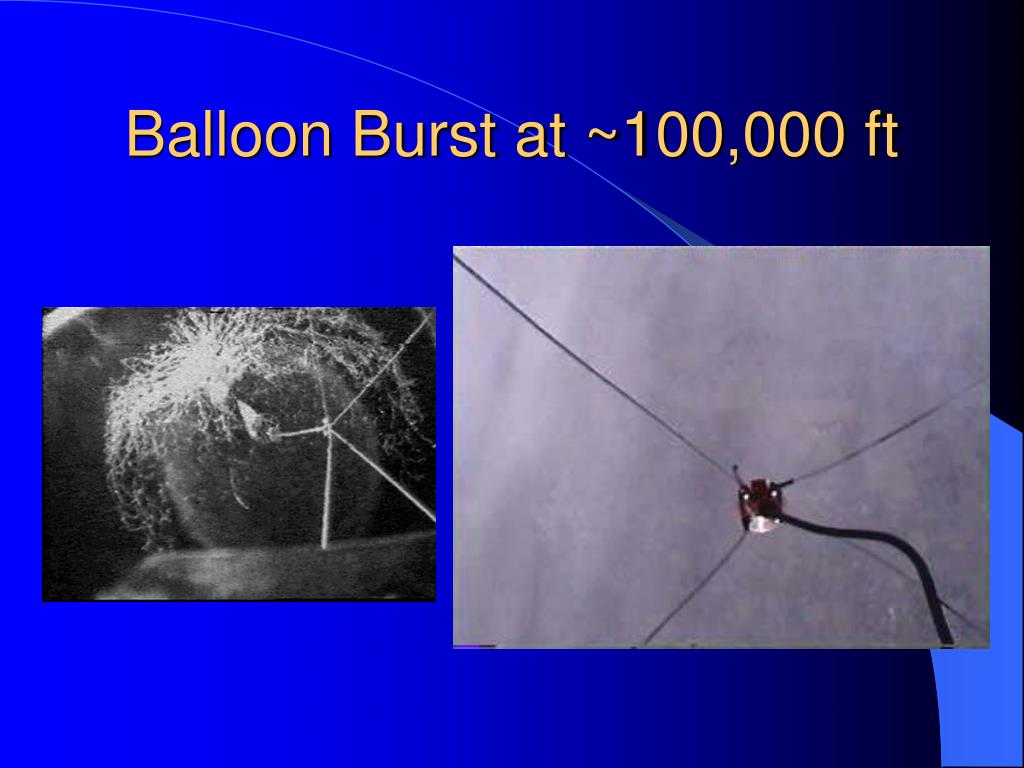 Balloon Burst at ~100,000 ft